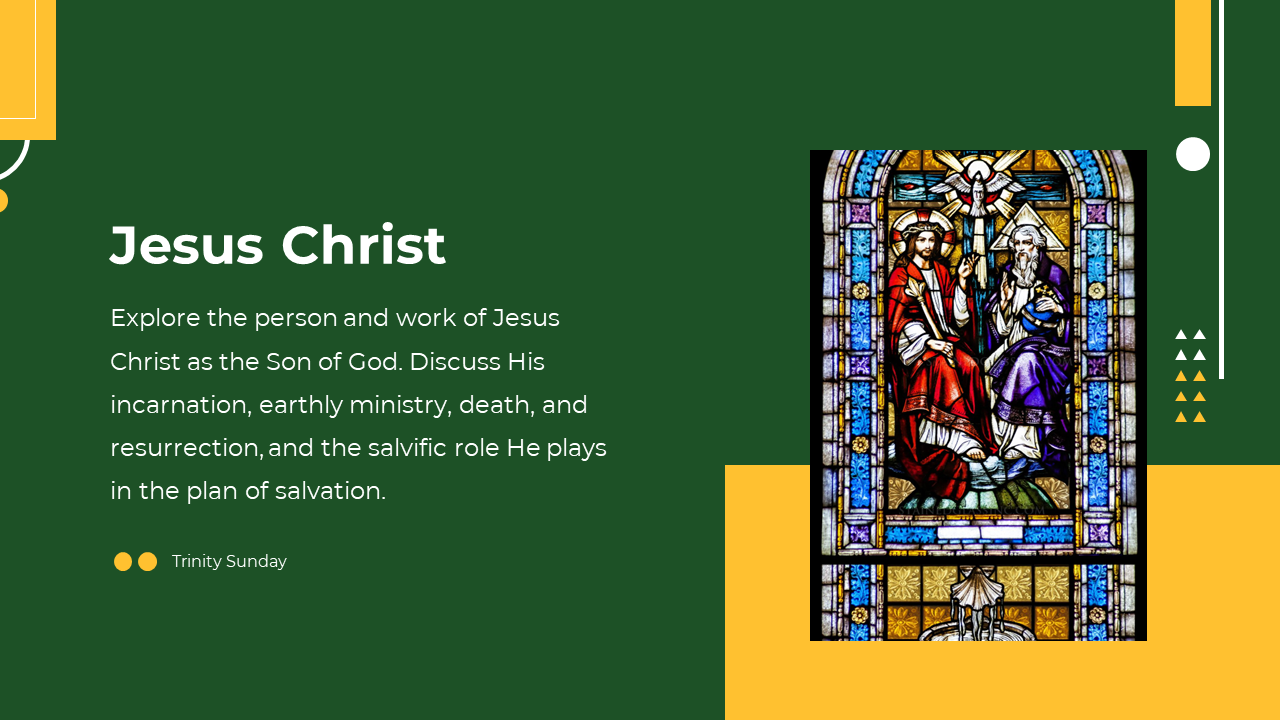 Jesus Christ

Explore the person and work of Jesus Christ as the Son of God. Discuss His incarnation, earthly ministry, death, and resurrection, and the salvific role He plays in the plan of salvation.

Trinity Sunday